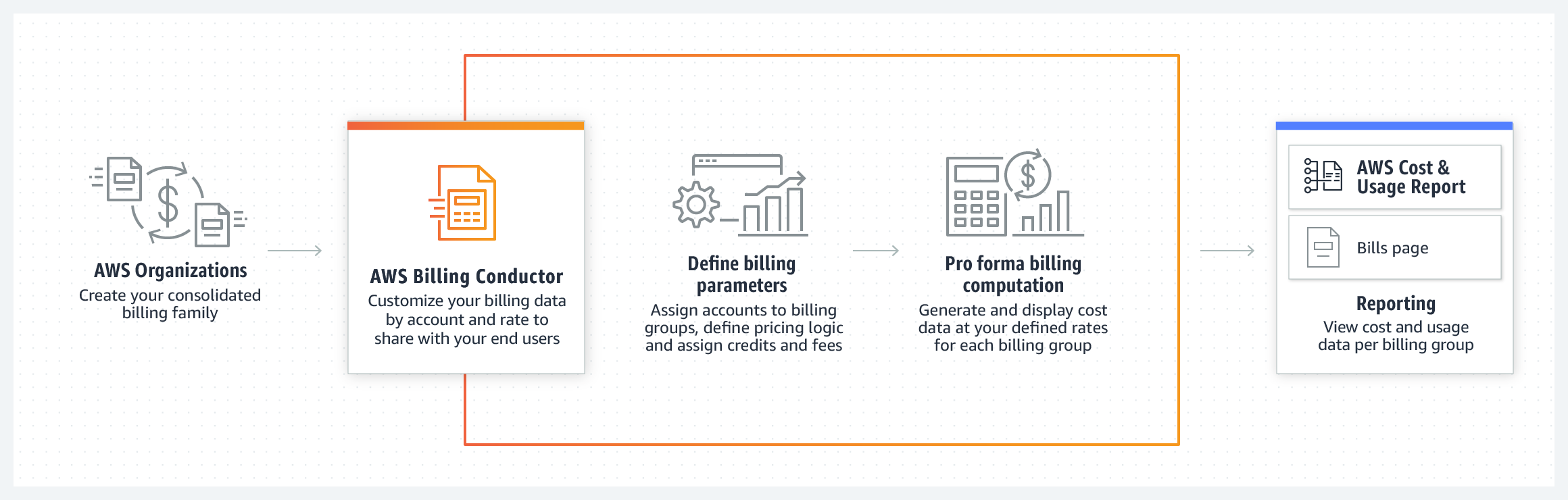 AWS Organizations
Create your consolidated billing family

AWS Billing Conductor
Customize your billing data by account and rate to share with your end users

Define billing parameters
Assign accounts to billing groups, define pricing logic and assign credits and fees

Pro forma billing computation
Generate and display cost data at your defined rates for each billing group

AWS Cost & Usage Report

Bills page

Reporting
View cost and usage data per billing group